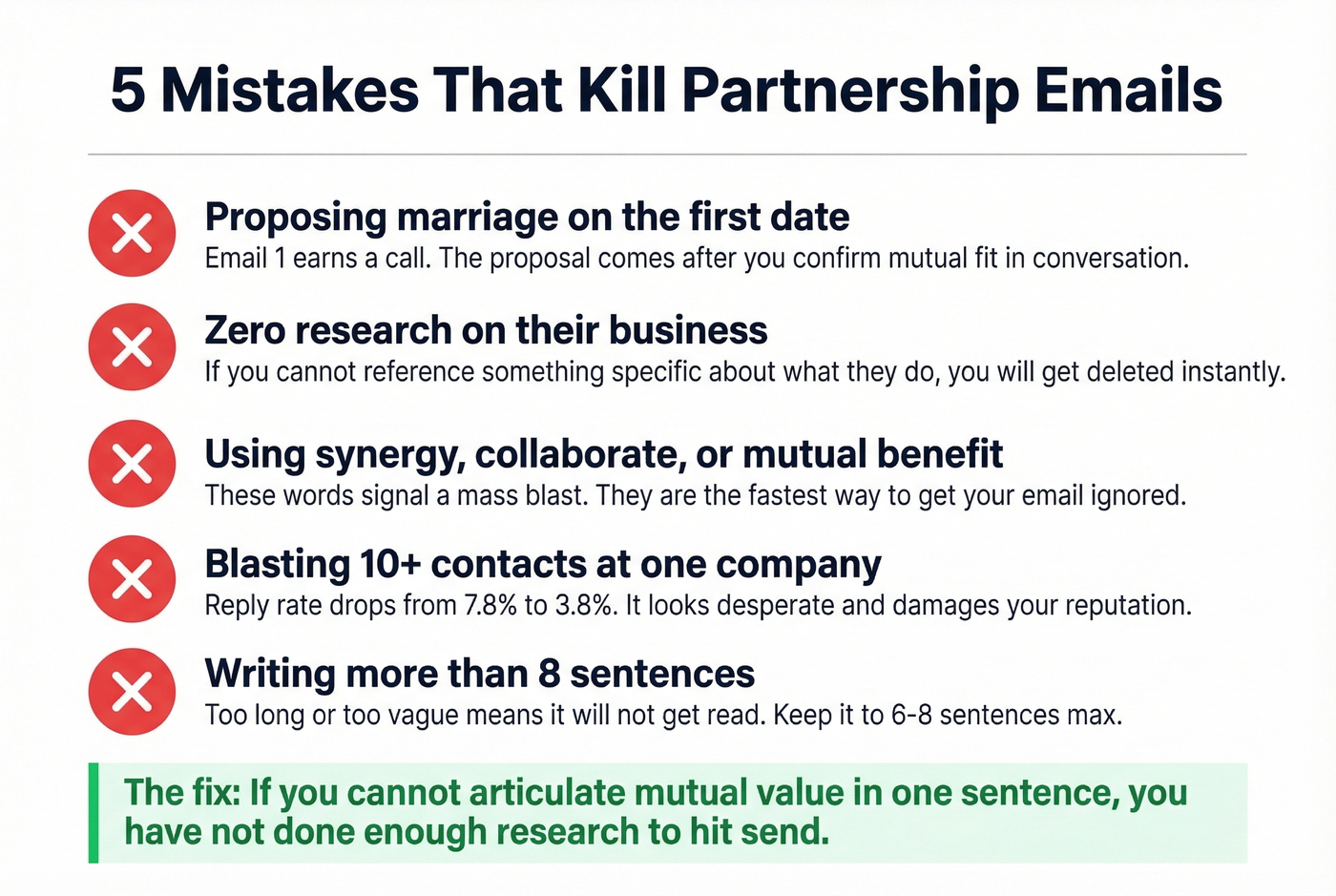 5 Mistakes That Kill Partnership Emails

Proposing marriage on the first date
Email 1 earns a call. The proposal comes after you confirm mutual fit in conversation.

Zero research on their business
If you cannot reference something specific about what they do, you will get deleted instantly.

Using synergy, collaborate, or mutual benefit
These words signal a mass blast. They are the fastest way to get your email ignored.

Blasting 10+ contacts at one company
Reply rate drops from 7.8% to 3.8%. It looks desperate and damages your reputation.

Writing more than 8 sentences
Too long or too vague means it will not get read. Keep it to 6-8 sentences max.

The fix: If you cannot articulate mutual value in one sentence, you have not done enough research to hit send.